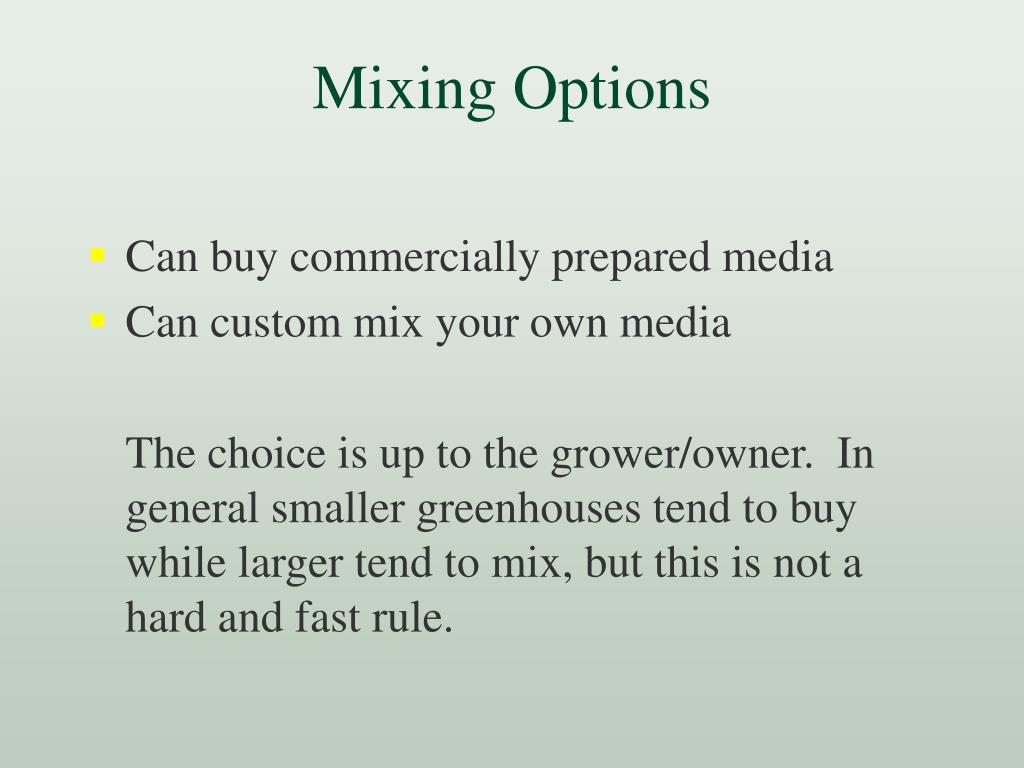 Mixing Options

- Can buy commercially prepared media
- Can custom mix your own media

The choice is up to the grower/owner.  In general smaller greenhouses tend to buy while larger tend to mix, but this is not a hard and fast rule.